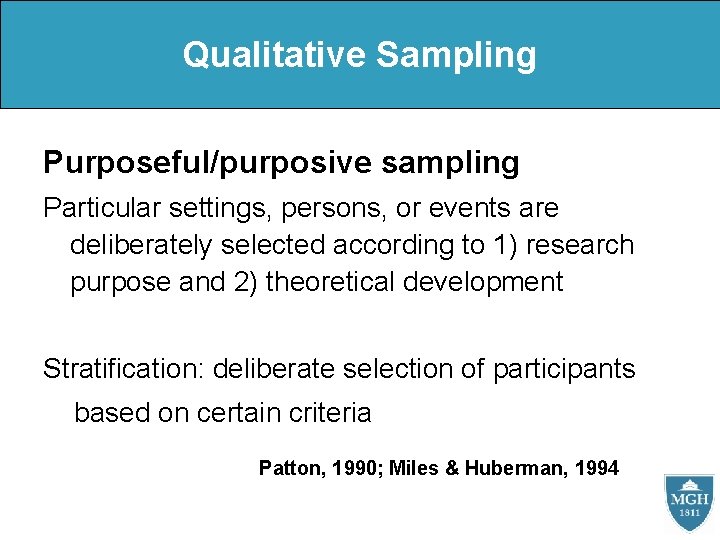 Qualitative Sampling

Purposeful/purposive sampling

Particular settings, persons, or events are deliberately selected according to 1) research purpose and 2) theoretical development

Stratification: deliberate selection of participants based on certain criteria

Patton, 1990; Miles & Huberman, 1994

MGH
1811